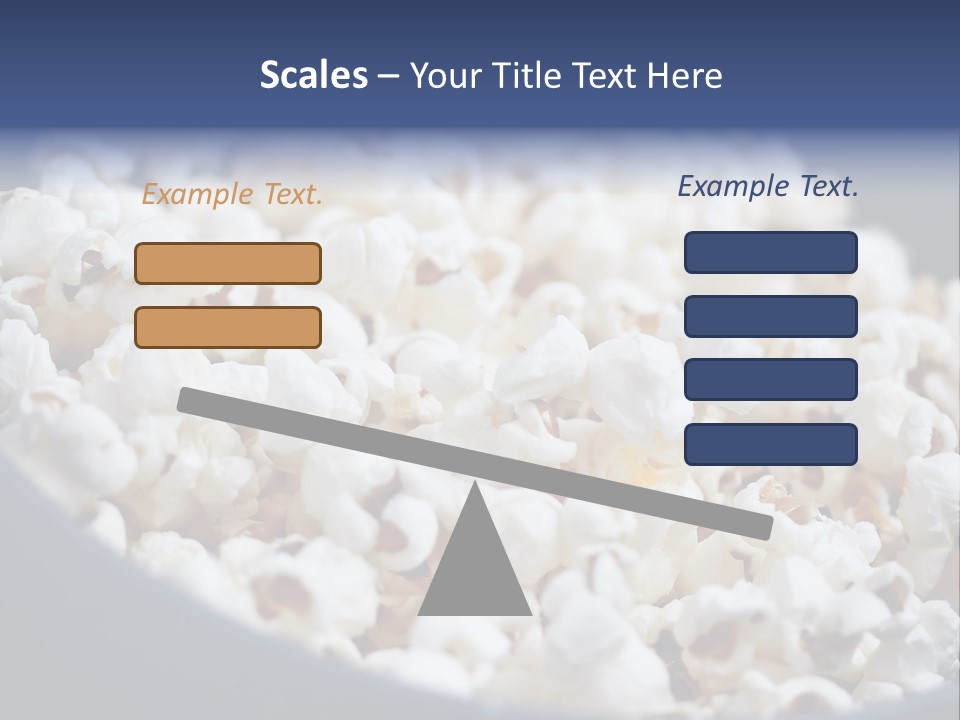 Scales – Your Title Text Here

Example Text.

Example Text.